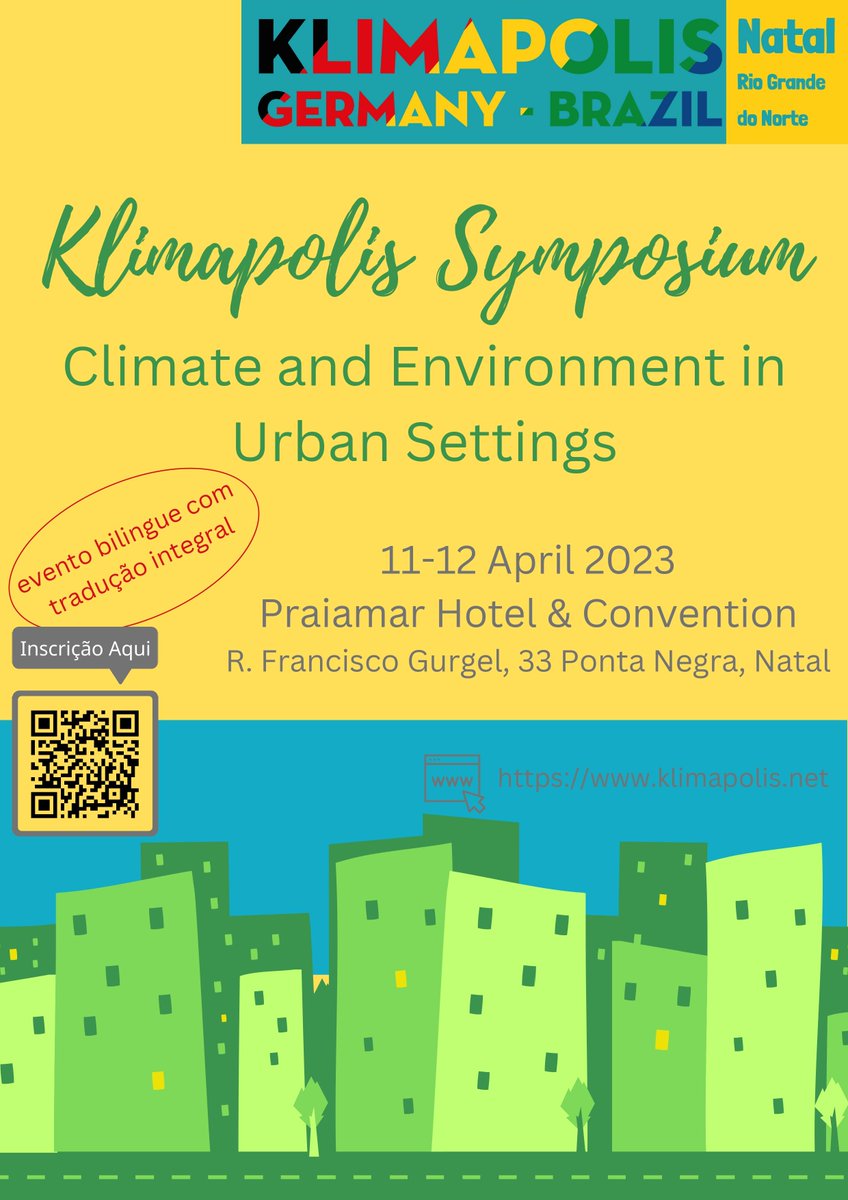 KLIMAPOLIS
GERMANY - BRAZIL
Natal
Rio Grande do Norte

Klimapolis Symposium

Climate and Environment in Urban Settings

evento bilingue com tradução integral

11-12 April 2023
Praiamar Hotel & Convention
R. Francisco Gurgel, 33 Ponta Negra, Natal

Inscrição Aqui

www

https://www.klimapolis.net